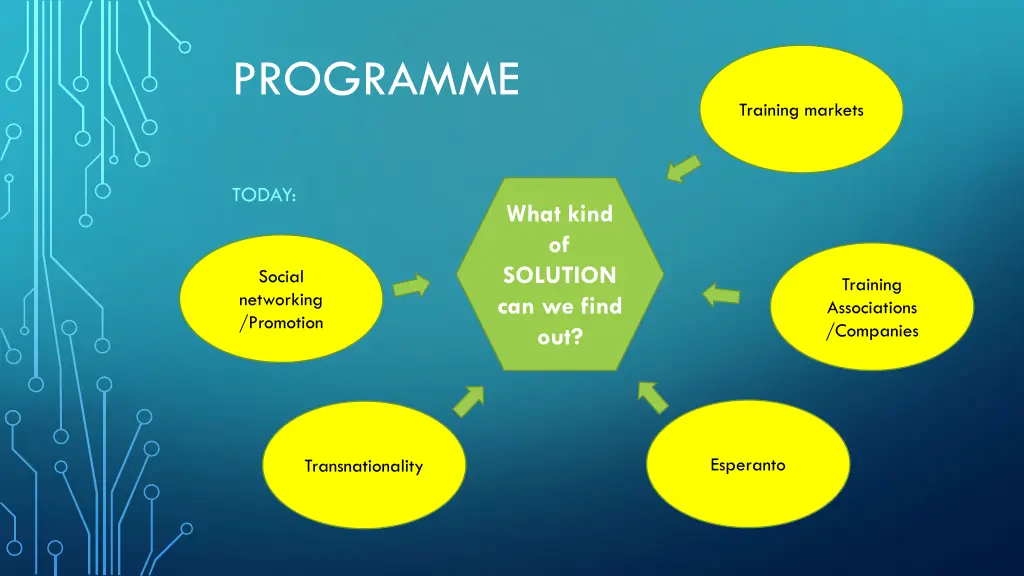 PROGRAMME

TODAY:

Training markets

What kind of SOLUTION can we find out?

Social networking /Promotion

Training Associations /Companies

Transnationality

Esperanto